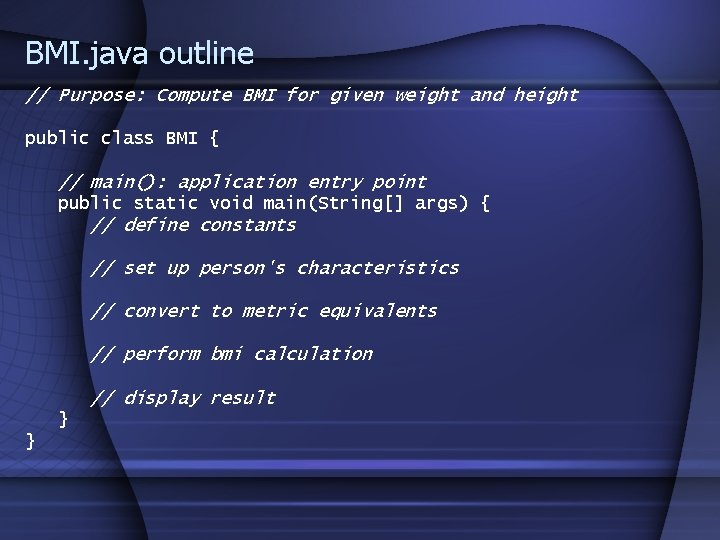 BMI.java outline

// Purpose: Compute BMI for given weight and height

public class BMI {

    // main(): application entry point
    public static void main(String[] args) {
        // define constants

        // set up person's characteristics

        // convert to metric equivalents

        // perform bmi calculation

        // display result
    }
}